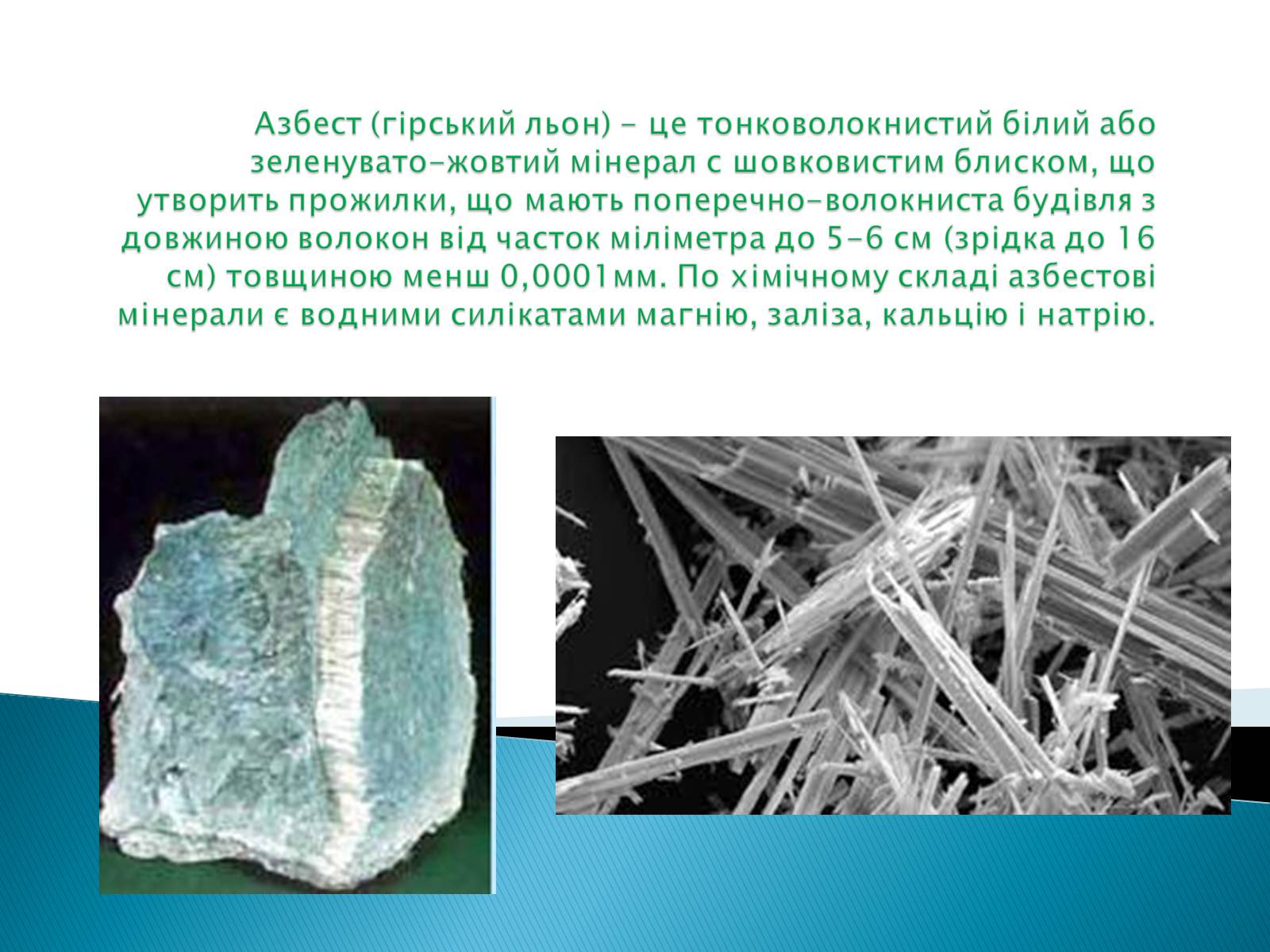 Азбест (гірський льон) – це тонковолокнистий білий або зеленувато-жовтий мінерал с шовковистим блиском, що утворить прожилки, що мають поперечно-волокниста будівля з довжиною волокон від часток міліметра до 5-6 см (зрідка до 16 см) товщиною менш 0,0001мм. По хімічному складі азбестові мінерали є водними силікатами магнію, заліза, кальцію і натрію.